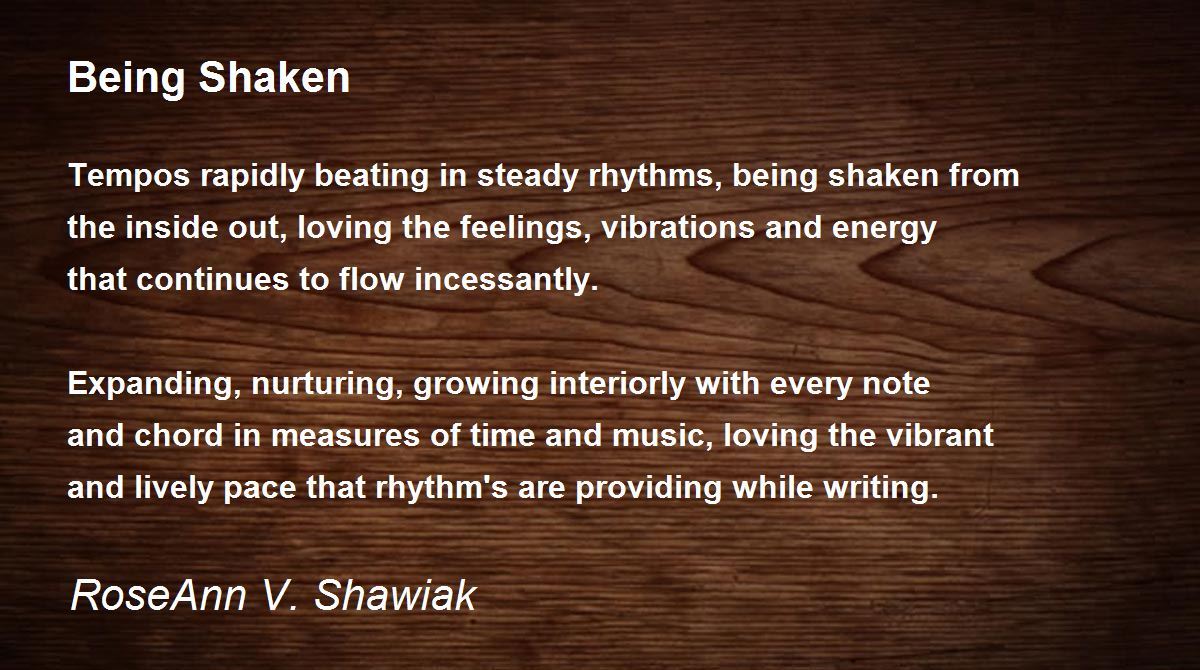 Being Shaken

Tempos rapidly beating in steady rhythms, being shaken from
the inside out, loving the feelings, vibrations and energy
that continues to flow incessantly.

Expanding, nurturing, growing interiorly with every note
and chord in measures of time and music, loving the vibrant
and lively pace that rhythm's are providing while writing.

RoseAnn V. Shawiak